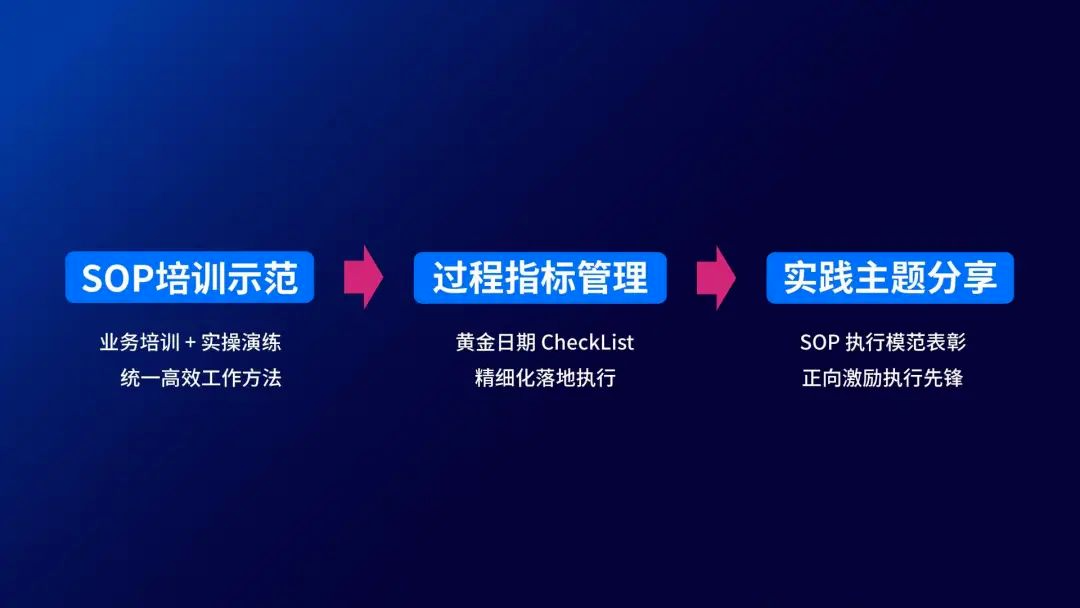 SOP培训示范

业务培训 + 实操演练
统一高效工作方法

过程指标管理

黄金日期 CheckList
精细化落地执行

实践主题分享

SOP 执行模范表彰
正向激励执行先锋